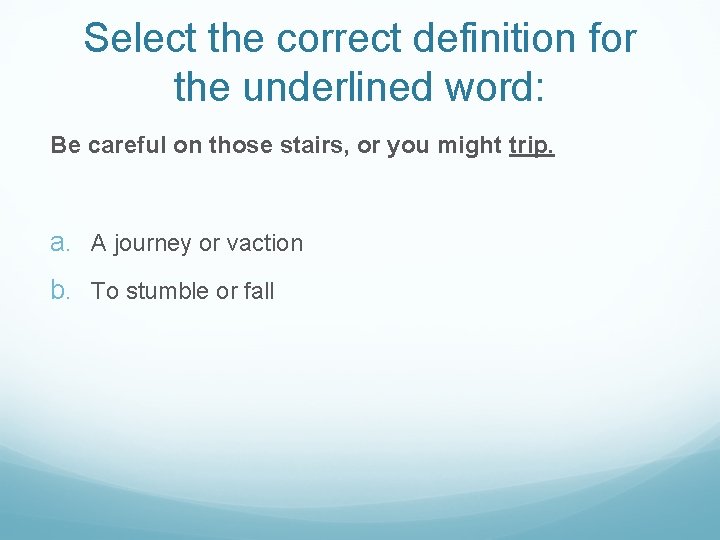 Select the correct definition for the underlined word:

Be careful on those stairs, or you might trip.

a. A journey or vaction
b. To stumble or fall